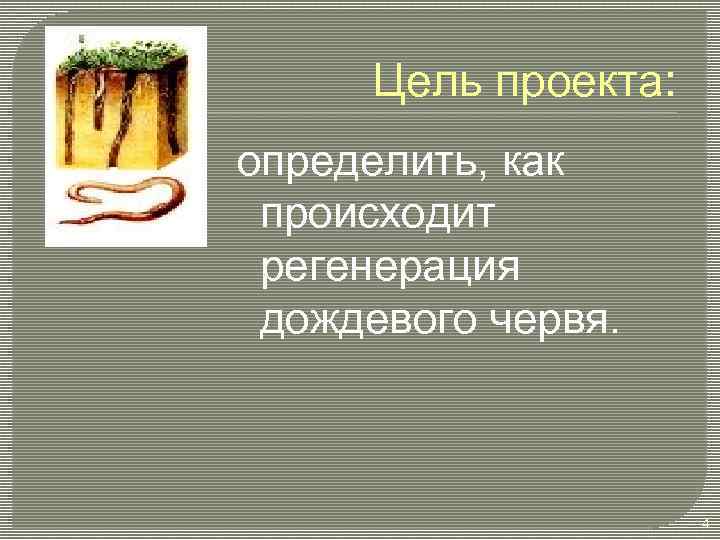 Цель проекта:

определить, как происходит регенерация дождевого червя.

4